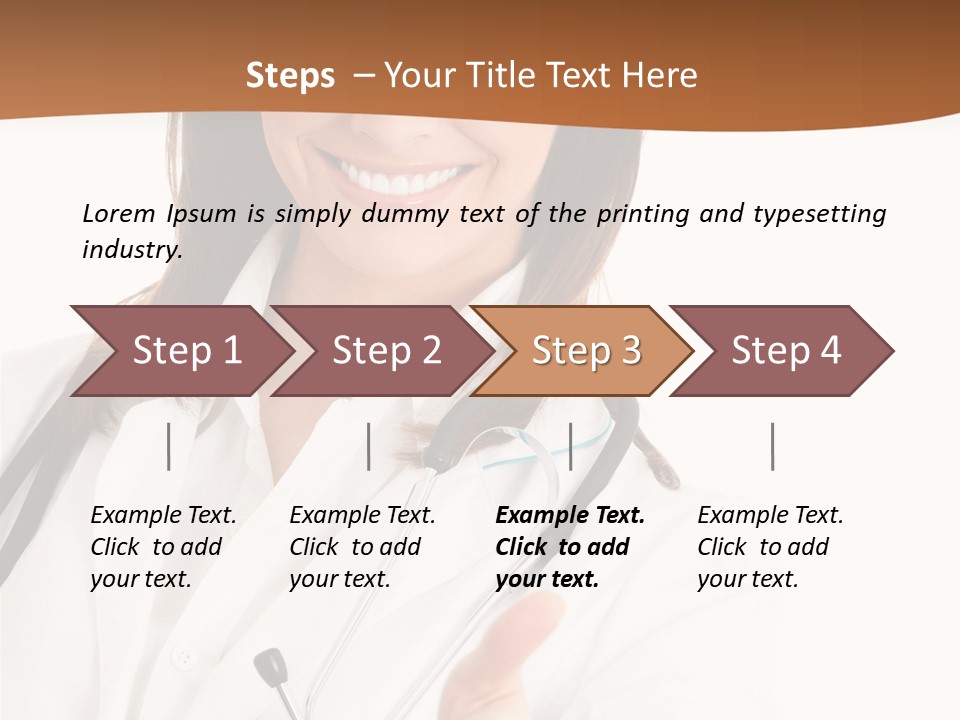 Steps – Your Title Text Here

Lorem Ipsum is simply dummy text of the printing and typesetting industry.

Step 1

Step 2

Step 3

Step 4

Example Text. Click to add your text.

Example Text. Click to add your text.

Example Text. Click to add your text.

Example Text. Click to add your text.